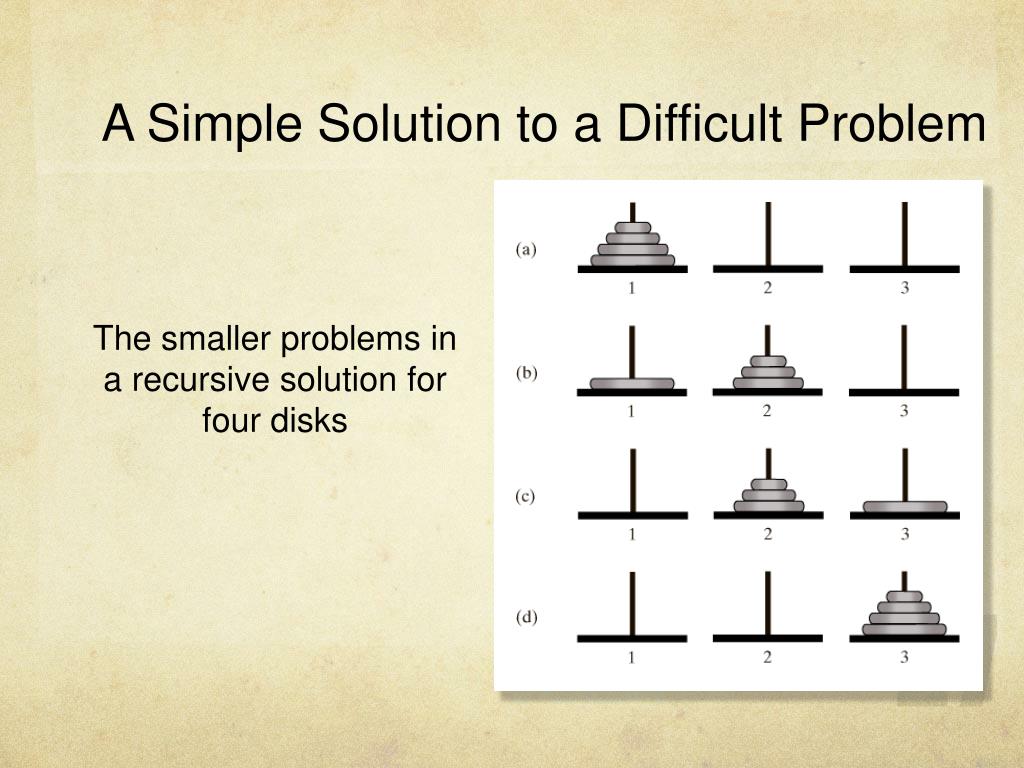 A Simple Solution to a Difficult Problem

The smaller problems in a recursive solution for four disks

(a)
1 2 3

(b)
1 2 3

(c)
1 2 3

(d)
1 2 3